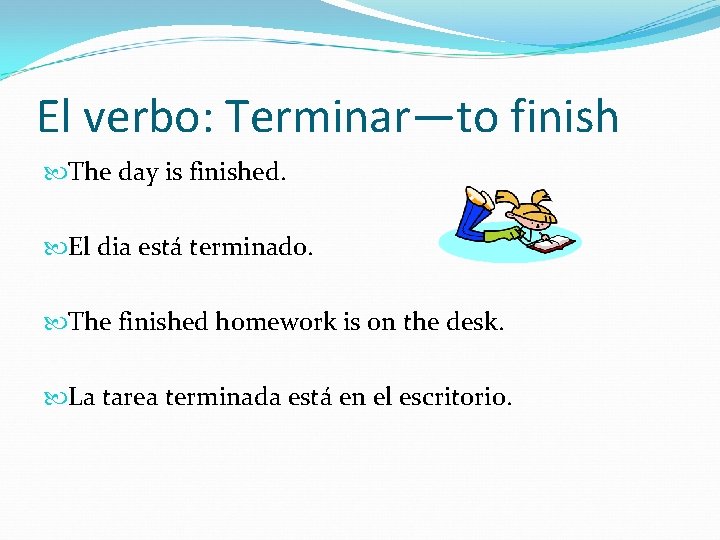 El verbo: Terminar—to finish

The day is finished.

El dia está terminado.

The finished homework is on the desk.

La tarea terminada está en el escritorio.